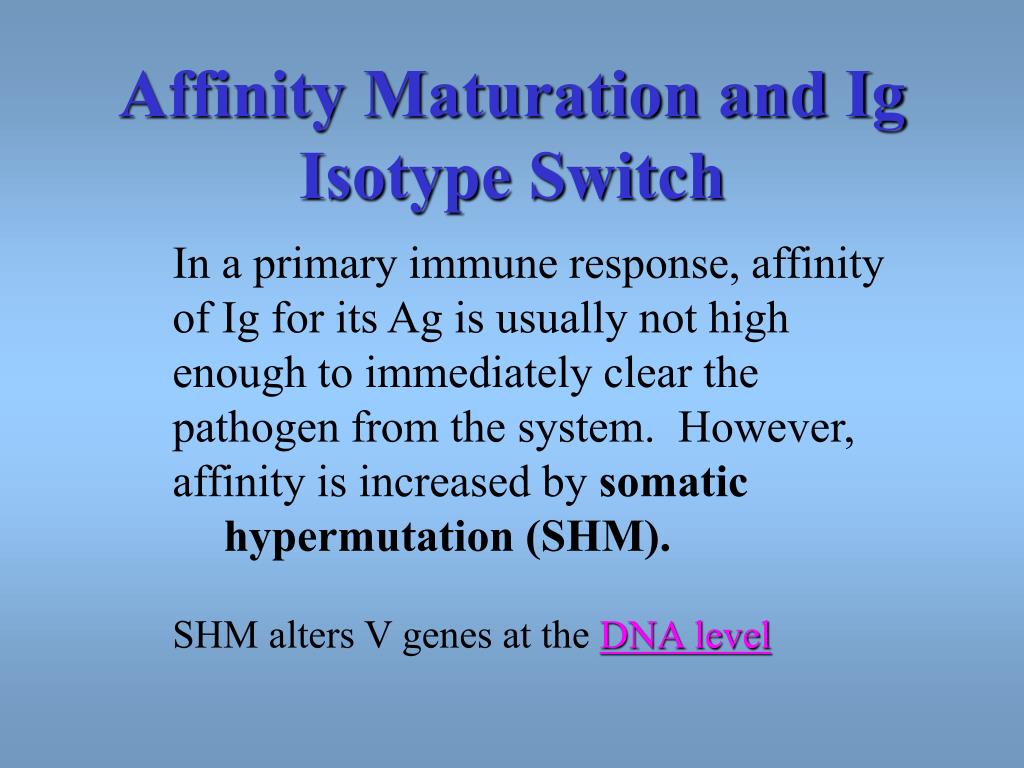 Affinity Maturation and Ig Isotype Switch

In a primary immune response, affinity of Ig for its Ag is usually not high enough to immediately clear the pathogen from the system.  However, affinity is increased by somatic hypermutation (SHM).

SHM alters V genes at the DNA level